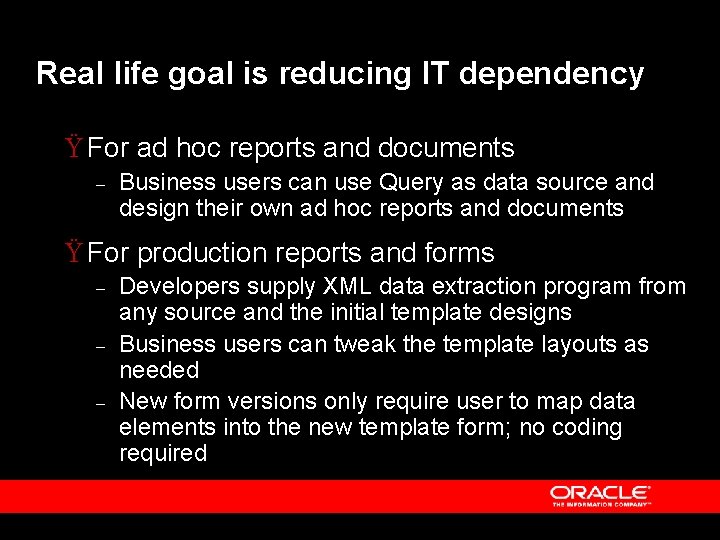 Real life goal is reducing IT dependency

Ÿ For ad hoc reports and documents

– Business users can use Query as data source and design their own ad hoc reports and documents

Ÿ For production reports and forms

– Developers supply XML data extraction program from any source and the initial template designs

– Business users can tweak the template layouts as needed

– New form versions only require user to map data elements into the new template form; no coding required

ORACLE
THE INFORMATION COMPANY™